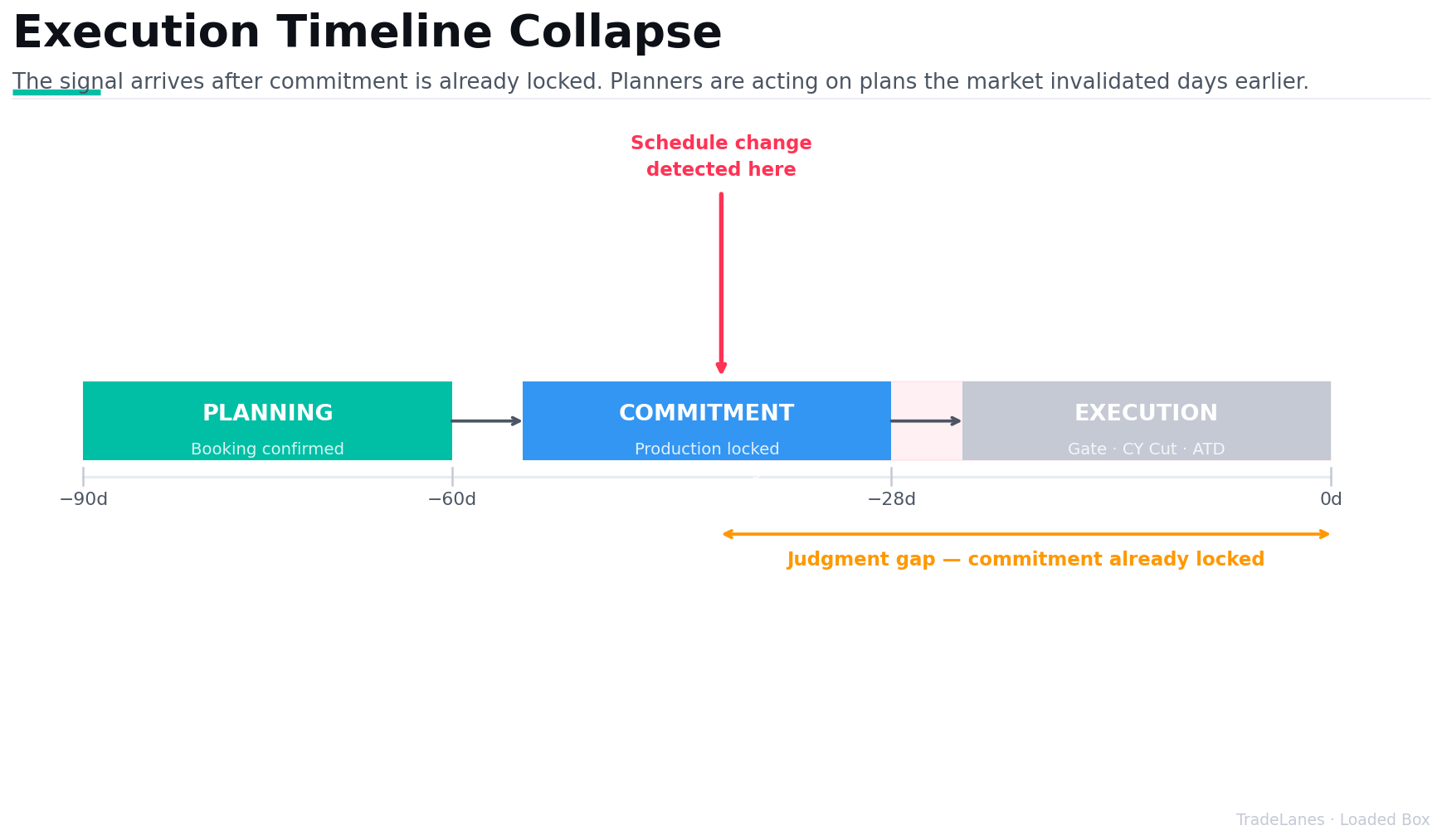 Execution Timeline Collapse

The signal arrives after commitment is already locked. Planners are acting on plans the market invalidated days earlier.

Schedule change detected here

PLANNING
Booking confirmed

COMMITMENT
Production locked

EXECUTION
Gate · CY Cut · ATD

−90d

−60d

−28d

0d

Judgment gap — commitment already locked

TradeLanes · Loaded Box